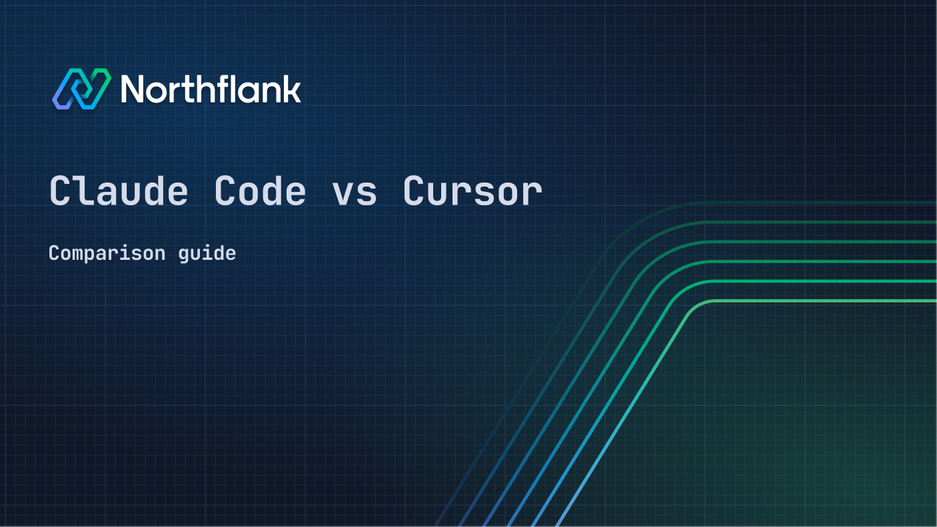 Northflank

Claude Code vs Cursor

Comparison guide